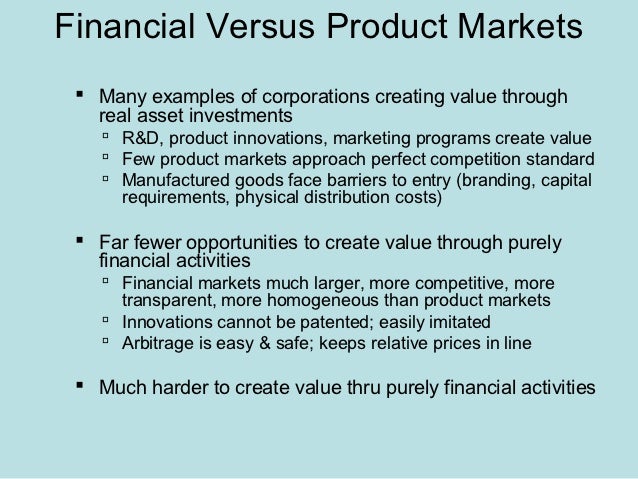 Financial Versus Product Markets

▪ Many examples of corporations creating value through real asset investments
▫ R&D, product innovations, marketing programs create value
▫ Few product markets approach perfect competition standard
▫ Manufactured goods face barriers to entry (branding, capital requirements, physical distribution costs)

▪ Far fewer opportunities to create value through purely financial activities
▫ Financial markets much larger, more competitive, more transparent, more homogeneous than product markets
▫ Innovations cannot be patented; easily imitated
▫ Arbitrage is easy & safe; keeps relative prices in line

▪ Much harder to create value thru purely financial activities